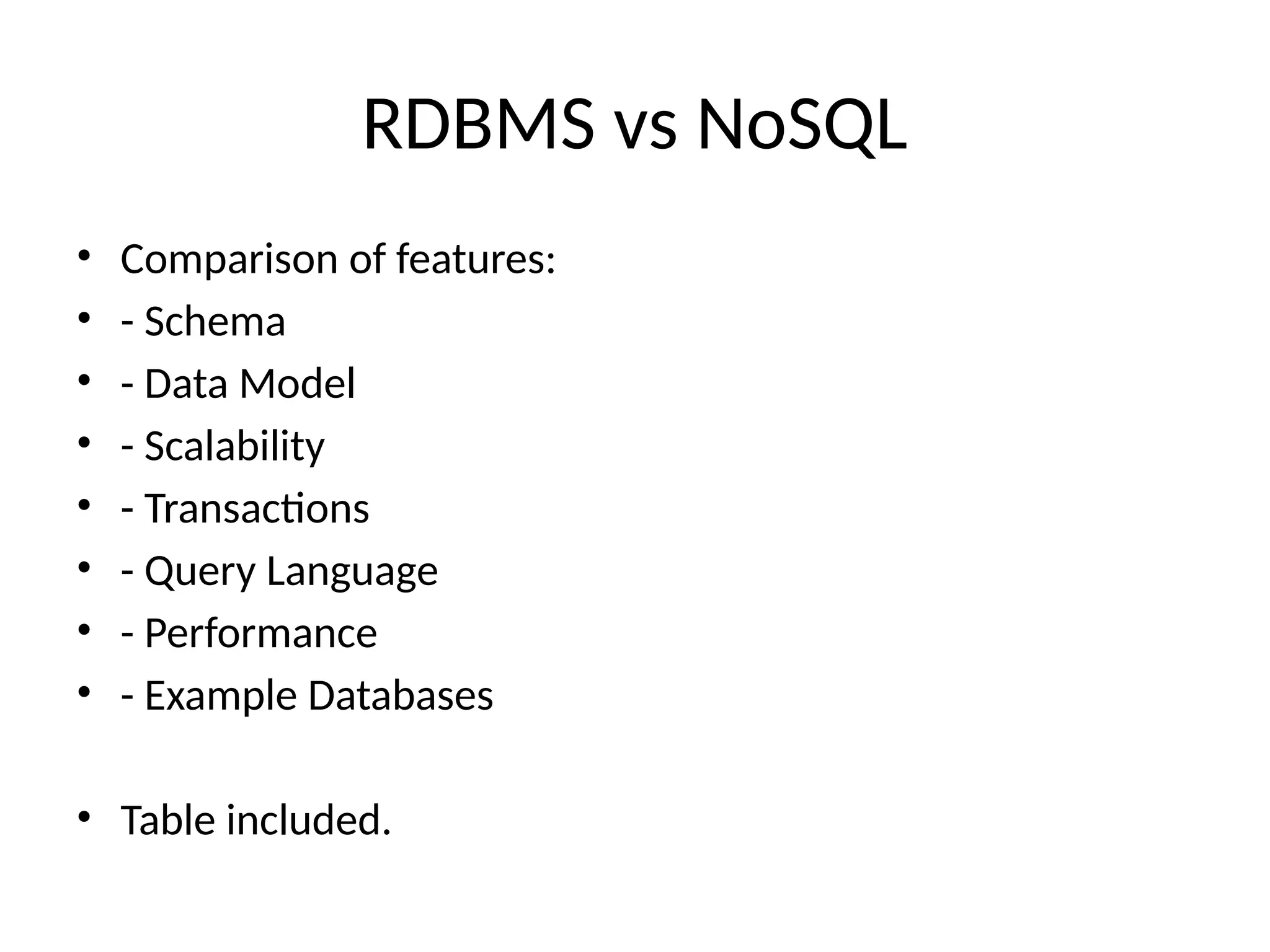 RDBMS vs NoSQL

• Comparison of features:
• - Schema
• - Data Model
• - Scalability
• - Transactions
• - Query Language
• - Performance
• - Example Databases

• Table included.